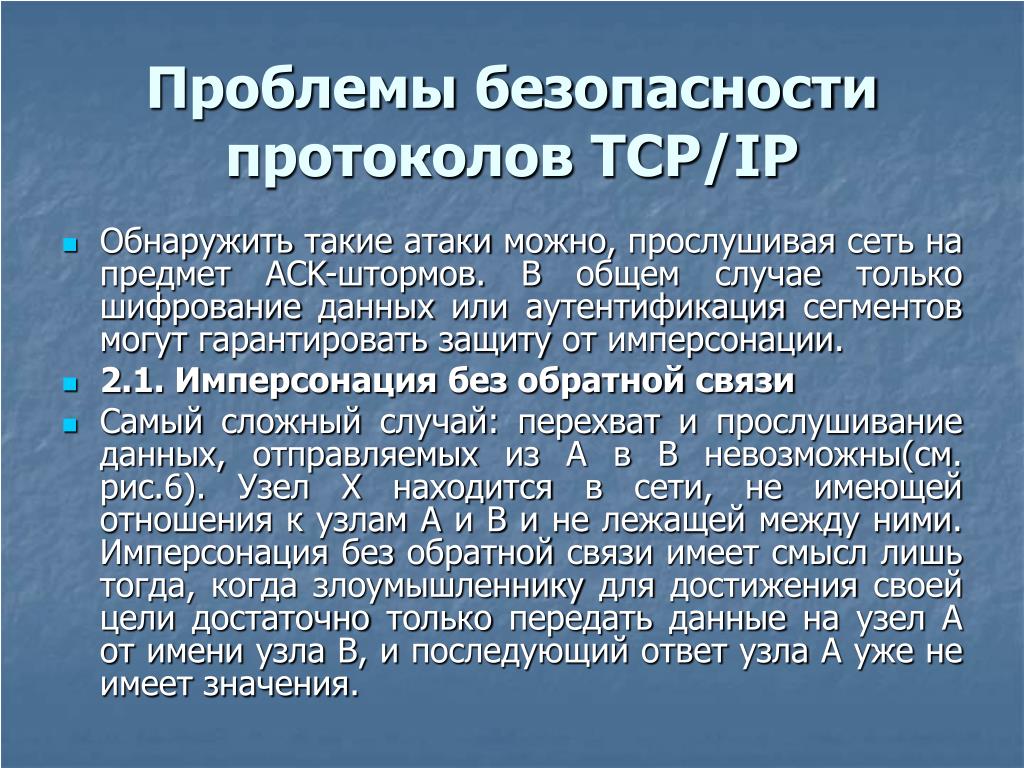 Проблемы безопасности протоколов TCP/IP

Обнаружить такие атаки можно, прослушивая сеть на предмет ACK-штормов. В общем случае только шифрование данных или аутентификация сегментов могут гарантировать защиту от имперсонации.

2.1. Имперсонация без обратной связи

Самый сложный случай: перехват и прослушивание данных, отправляемых из А в В невозможны(см. рис.6). Узел Х находится в сети, не имеющей отношения к узлам А и В и не лежащей между ними. Имперсонация без обратной связи имеет смысл лишь тогда, когда злоумышленнику для достижения своей цели достаточно только передать данные на узел А от имени узла В, и последующий ответ узла А уже не имеет значения.